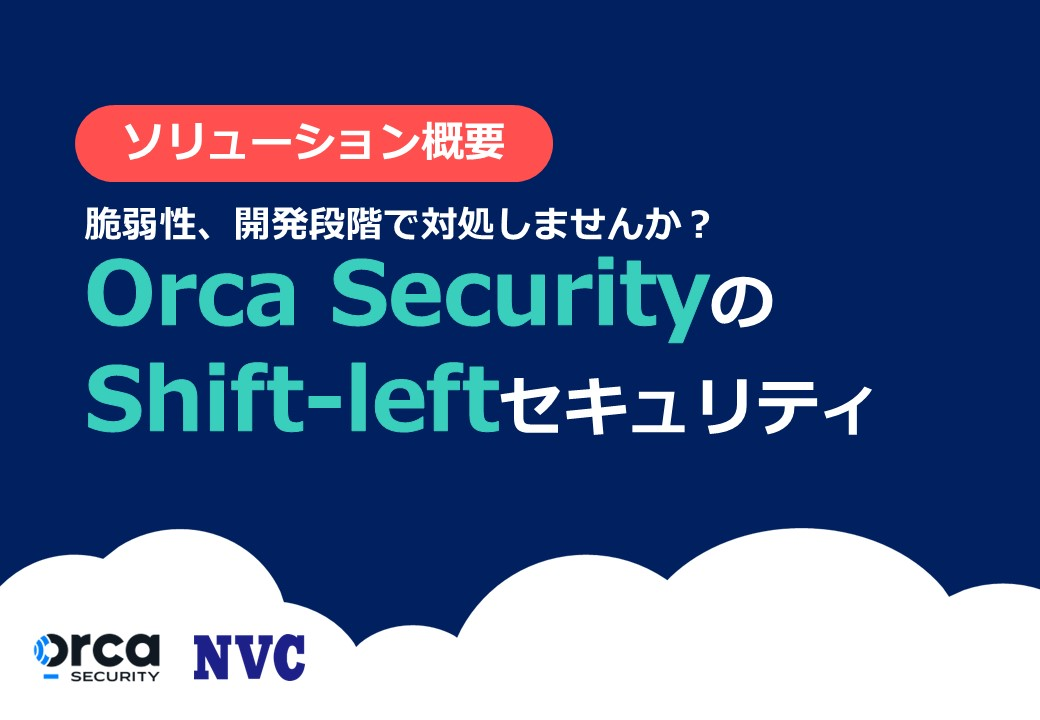 ソリューション概要

脆弱性、開発段階で対処しませんか？

Orca Securityの
Shift-leftセキュリティ

orca
SECURITY

NVC